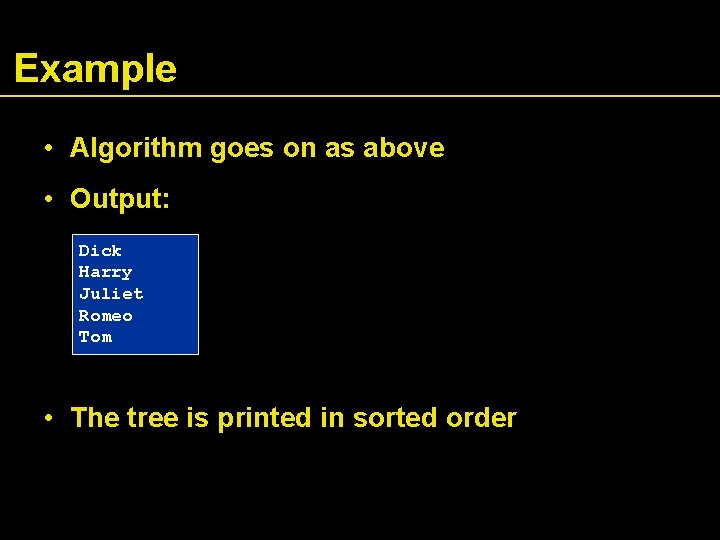 Example

• Algorithm goes on as above

• Output:

Dick
Harry
Juliet
Romeo
Tom

• The tree is printed in sorted order